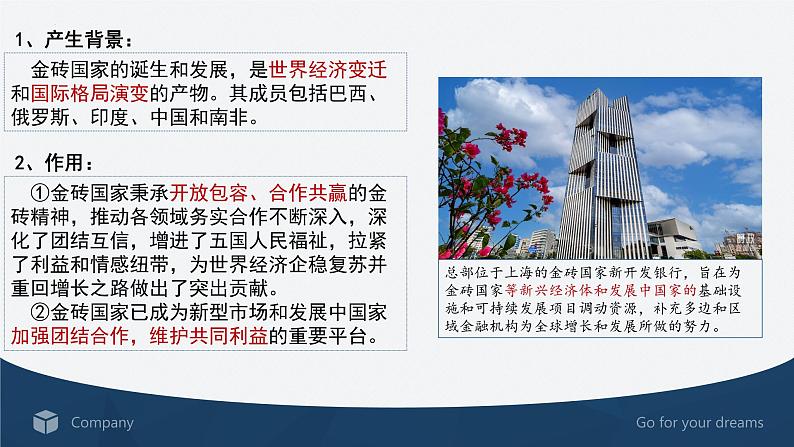 1、产生背景：

金砖国家的诞生和发展，是世界经济变迁和国际格局演变的产物。其成员包括巴西、俄罗斯、印度、中国和南非。

2、作用：

①金砖国家秉承开放包容、合作共赢的金砖精神，推动各领域务实合作不断深入，深化了团结互信，增进了五国人民福祉，拉紧了利益和情感纽带，为世界经济企稳复苏并重回增长之路做出了突出贡献。

②金砖国家已成为新型市场和发展中国家加强团结合作，维护共同利益的重要平台。

总部位于上海的金砖国家新开发银行，旨在为金砖国家等新兴经济体和发展中国家的基础设施和可持续发展项目调动资源，补充多边和区域金融机构为全球增长和发展所做的努力。

Company

Go for your dreams